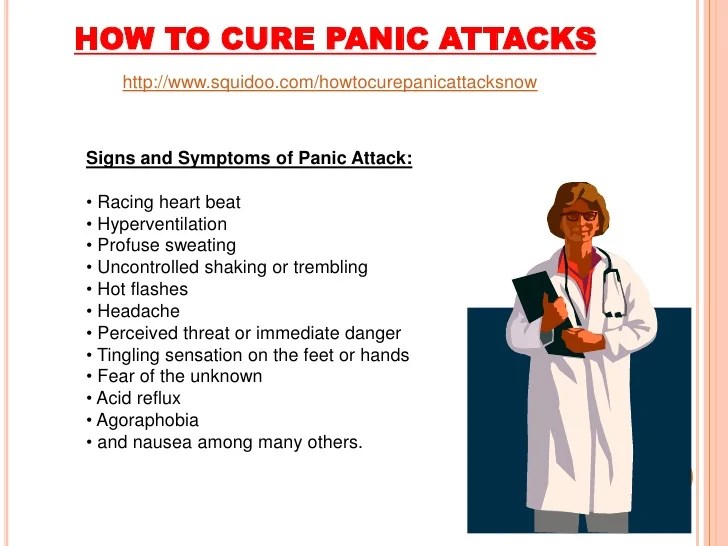 HOW TO CURE PANIC ATTACKS

http://www.squidoo.com/howtocurepanicattacksnow

Signs and Symptoms of Panic Attack:

• Racing heart beat
• Hyperventilation
• Profuse sweating
• Uncontrolled shaking or trembling
• Hot flashes
• Headache
• Perceived threat or immediate danger
• Tingling sensation on the feet or hands
• Fear of the unknown
• Acid reflux
• Agoraphobia
• and nausea among many others.